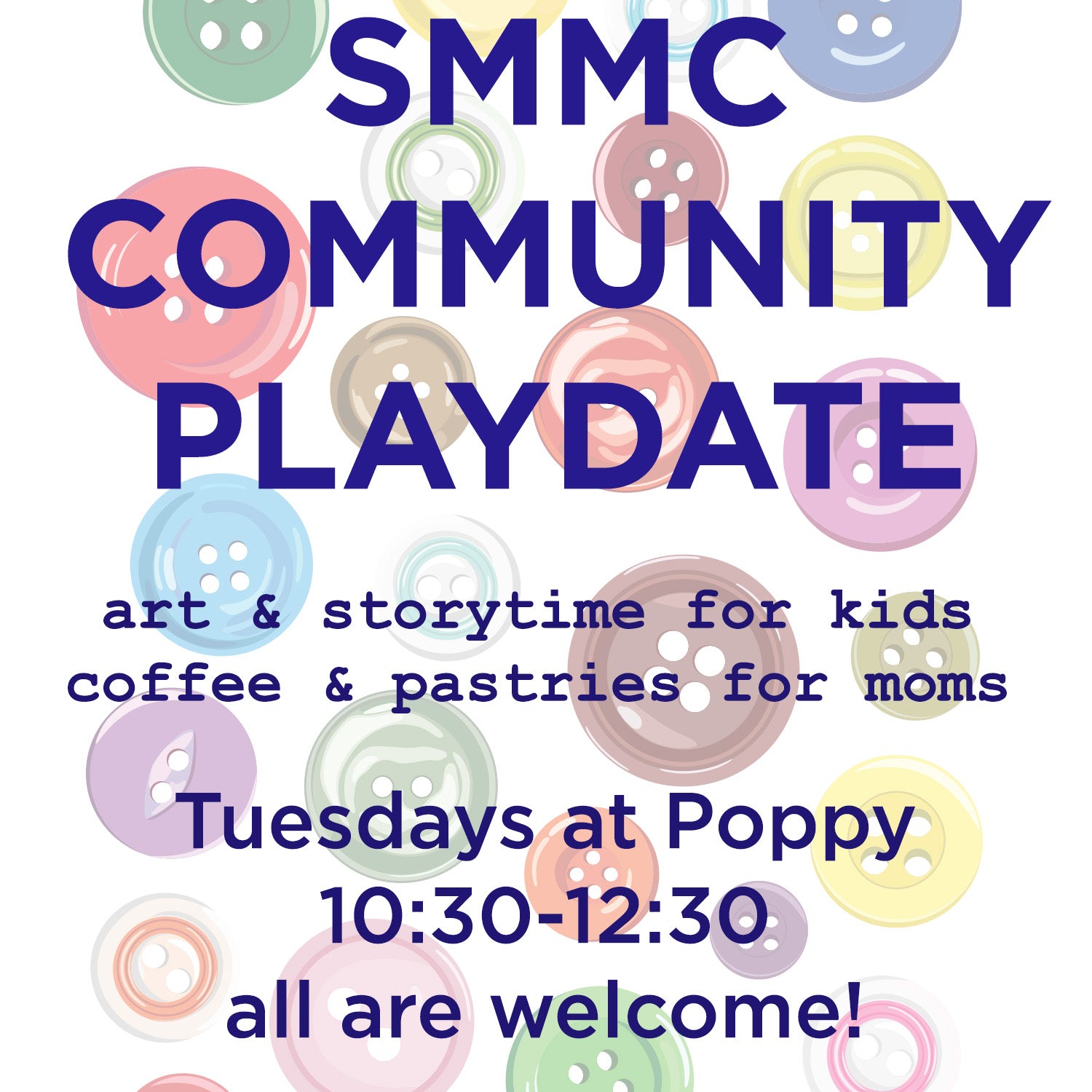 SMMC COMMUNITY PLAYDATE

art & storytime for kids
coffee & pastries for moms

Tuesdays at Poppy
10:30-12:30
all are welcome!